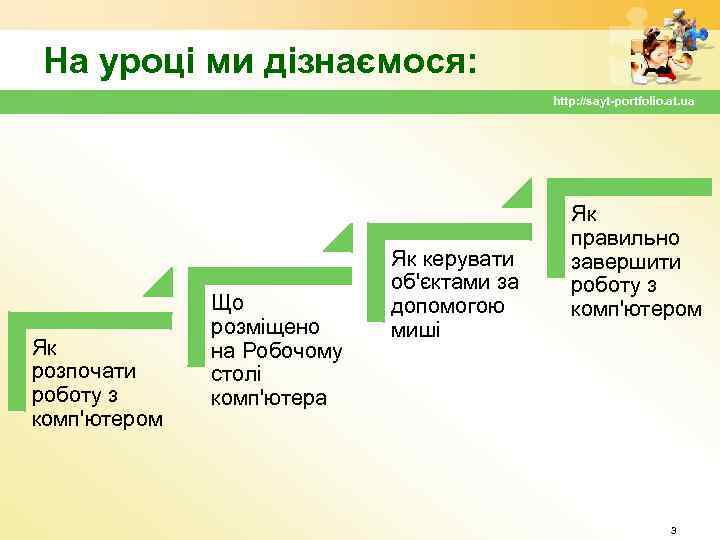 На уроці ми дізнаємося:

http://sayt-portfolio.at.ua

Як розпочати роботу з комп'ютером

Що розміщено на Робочому столі комп'ютера

Як керувати об'єктами за допомогою миші

Як правильно завершити роботу з комп'ютером

3